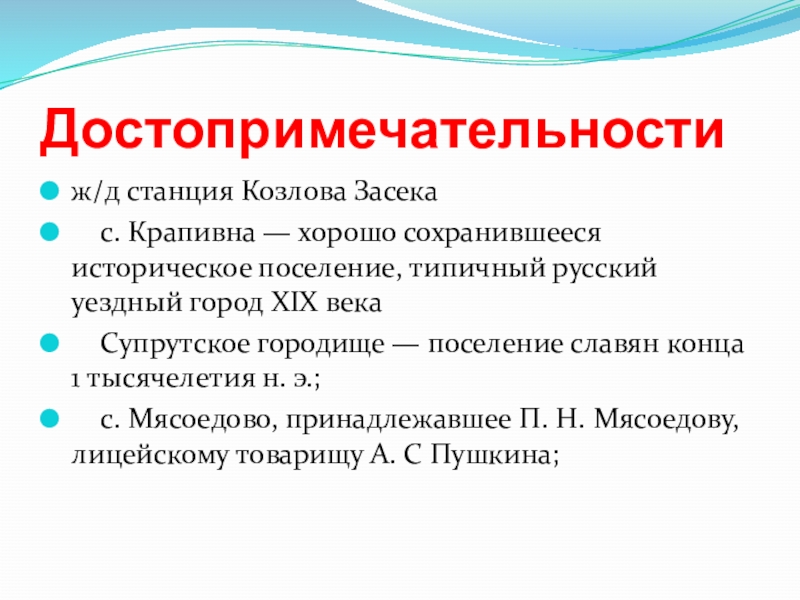 Достопримечательности

ж/д станция Козлова Засека

с. Крапивна — хорошо сохранившееся историческое поселение, типичный русский уездный город XIX века

Супрутское городище — поселение славян конца 1 тысячелетия н. э.;

с. Мясоедово, принадлежавшее П. Н. Мясоедову, лицейскому товарищу А. С Пушкина;